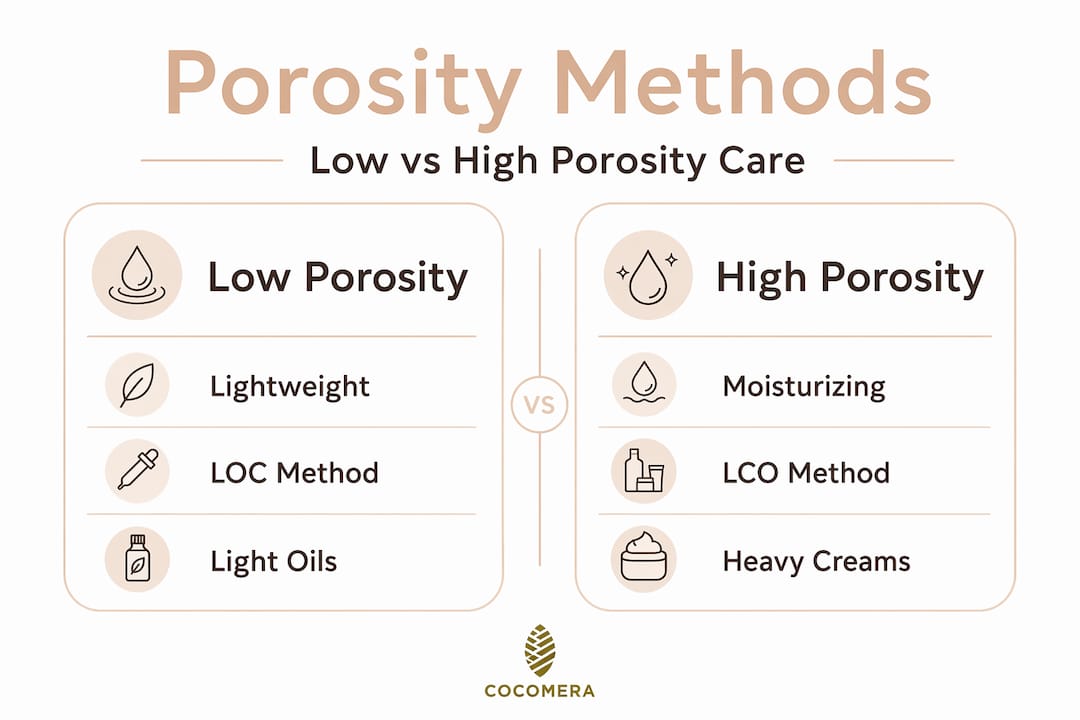 Porosity Methods

Low vs High Porosity Care

Low Porosity

Lightweight

LOC Method

Light Oils

VS

High Porosity

Moisturizing

LCO Method

Heavy Creams

COCOMERA